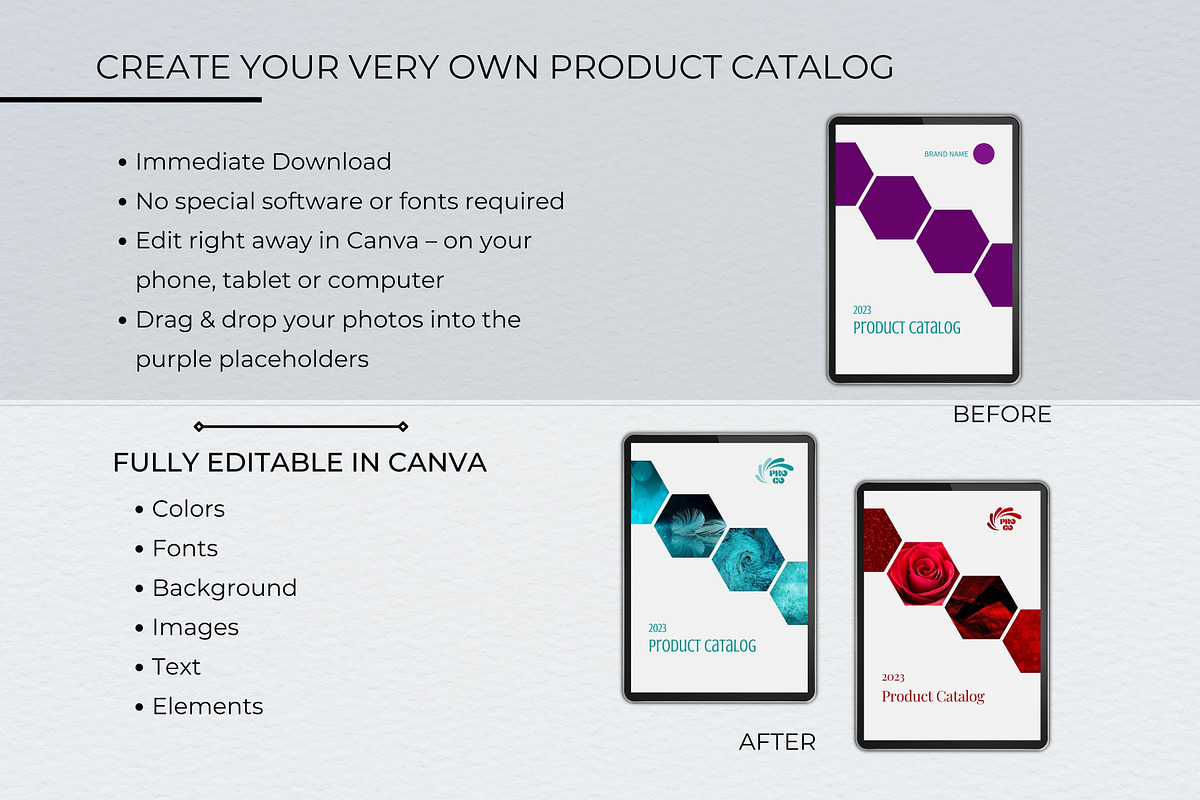 CREATE YOUR VERY OWN PRODUCT CATALOG

• Immediate Download
• No special software or fonts required
• Edit right away in Canva – on your phone, tablet or computer
• Drag & drop your photos into the purple placeholders

BRAND NAME

2023
PRODUCT CATALOG

BEFORE

FULLY EDITABLE IN CANVA

• Colors
• Fonts
• Background
• Images
• Text
• Elements

PRO CO

2023
PRODUCT CATALOG

PRO CO

2023
Product Catalog

AFTER